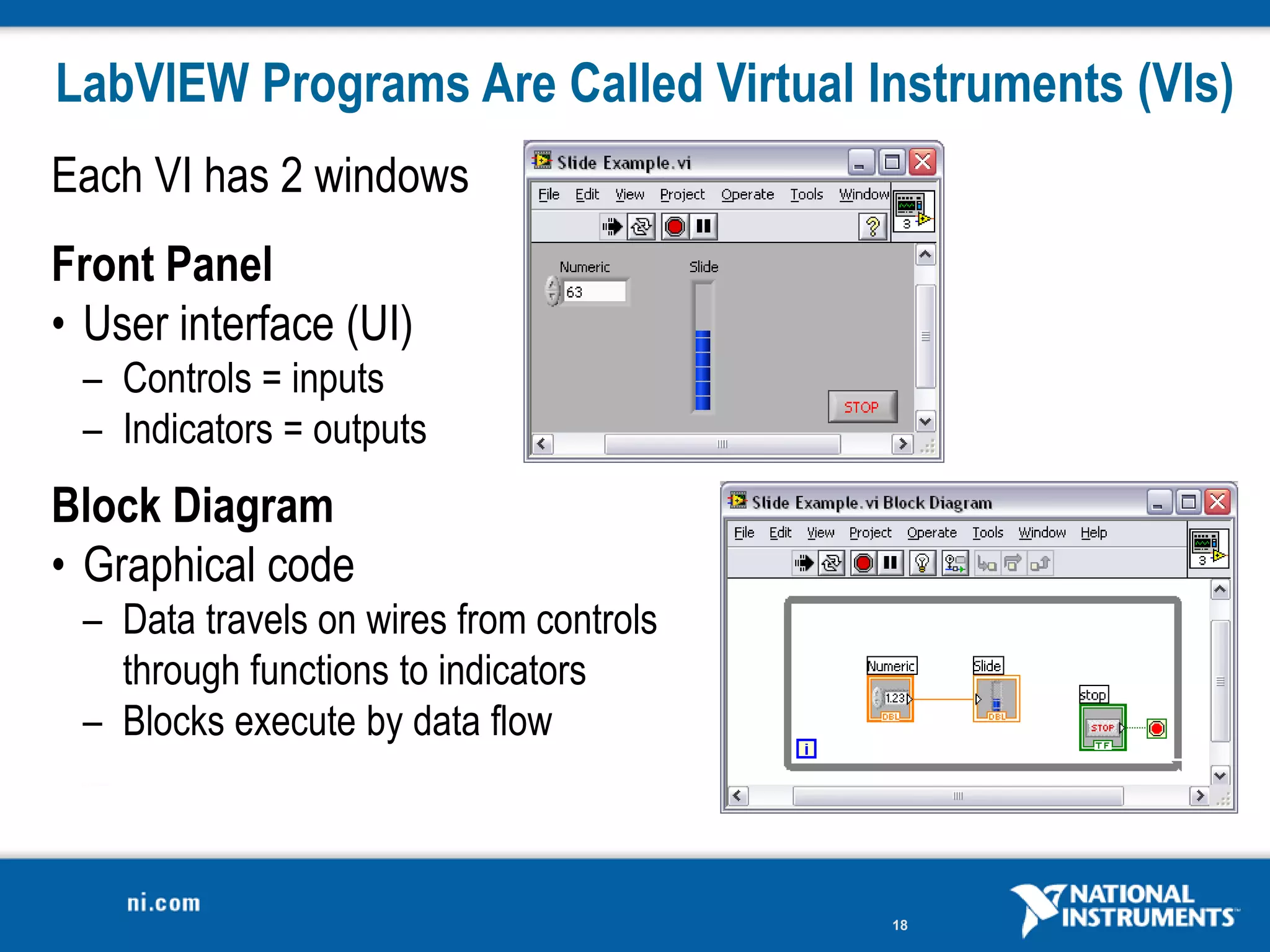 LabVIEW Programs Are Called Virtual Instruments (VIs)

Each VI has 2 windows

Front Panel

• User interface (UI)

– Controls = inputs

– Indicators = outputs

Block Diagram

• Graphical code

– Data travels on wires from controls through functions to indicators

– Blocks execute by data flow

Slide Example.vi

File Edit View Project Operate Tools Window

3

Numeric

63

Slide

STOP

Slide Example.vi Block Diagram

File Edit View Project Operate Tools Window Help

3

Numeric

1.23

DBL

Slide

DBL

stop

STOP

TF

i

ni.com

18

NATIONAL INSTRUMENTS